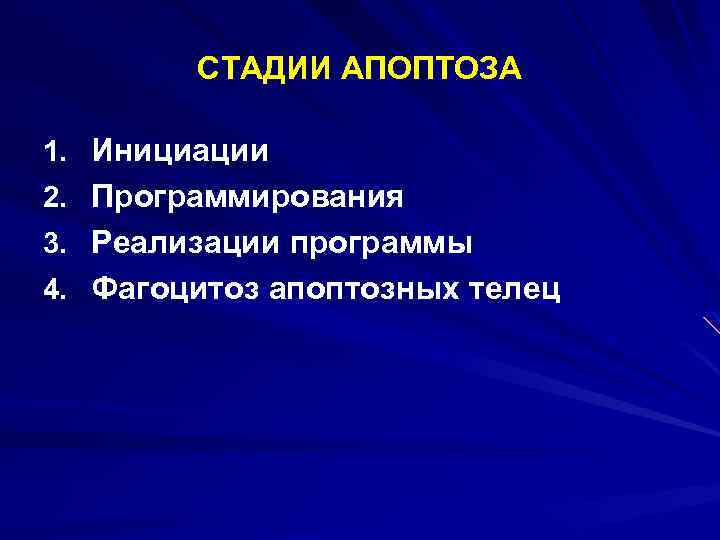 СТАДИИ АПОПТОЗА

1. Инициации
2. Программирования
3. Реализации программы
4. Фагоцитоз апоптозных телец